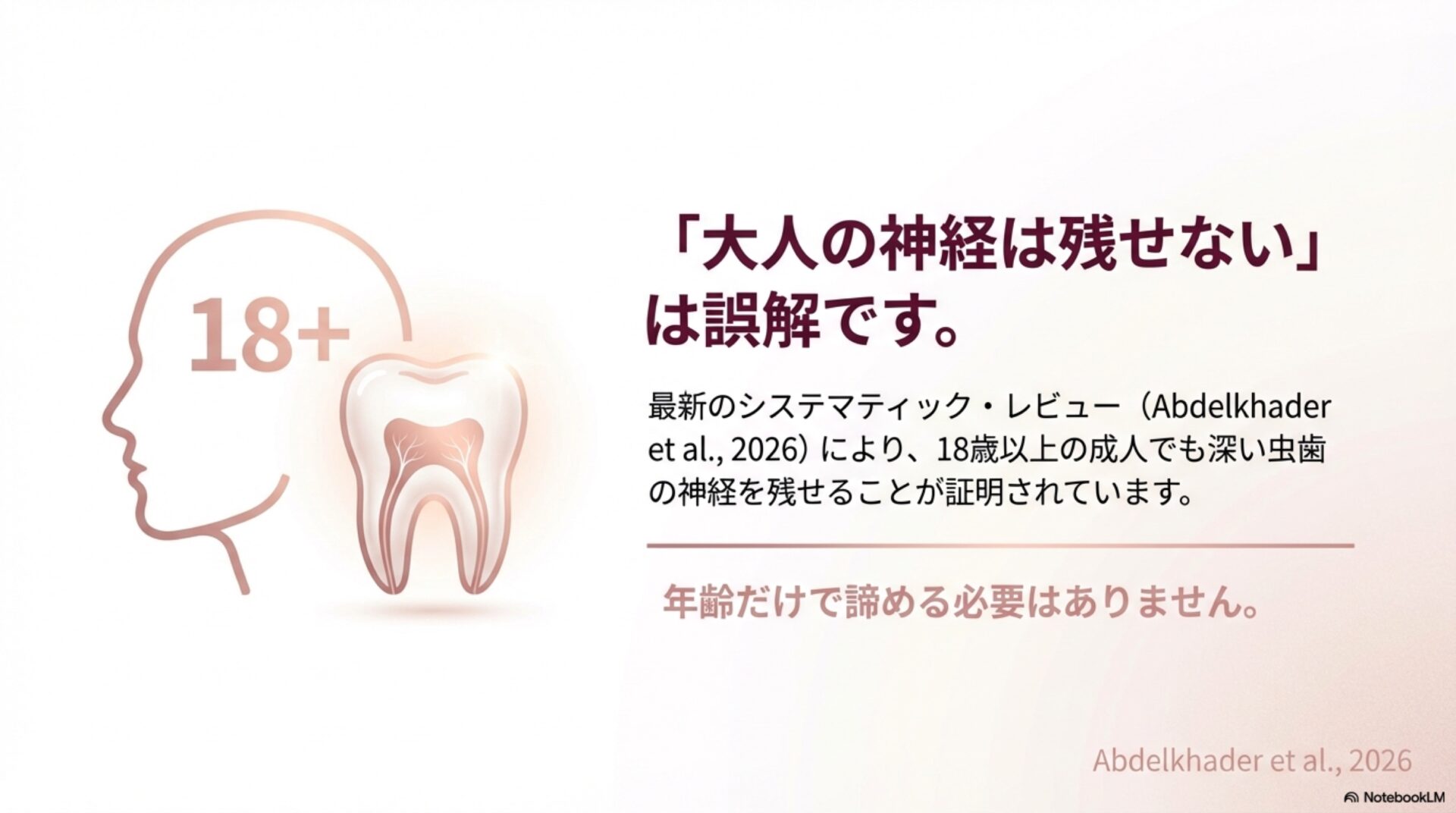 18+

「大人の神経は残せない」は誤解です。

最新のシステマティック・レビュー（Abdelkhader et al., 2026）により、18歳以上の成人でも深い虫歯の神経を残せることが証明されています。

年齢だけで諦める必要はありません。

Abdelkhader et al., 2026

NotebookLM